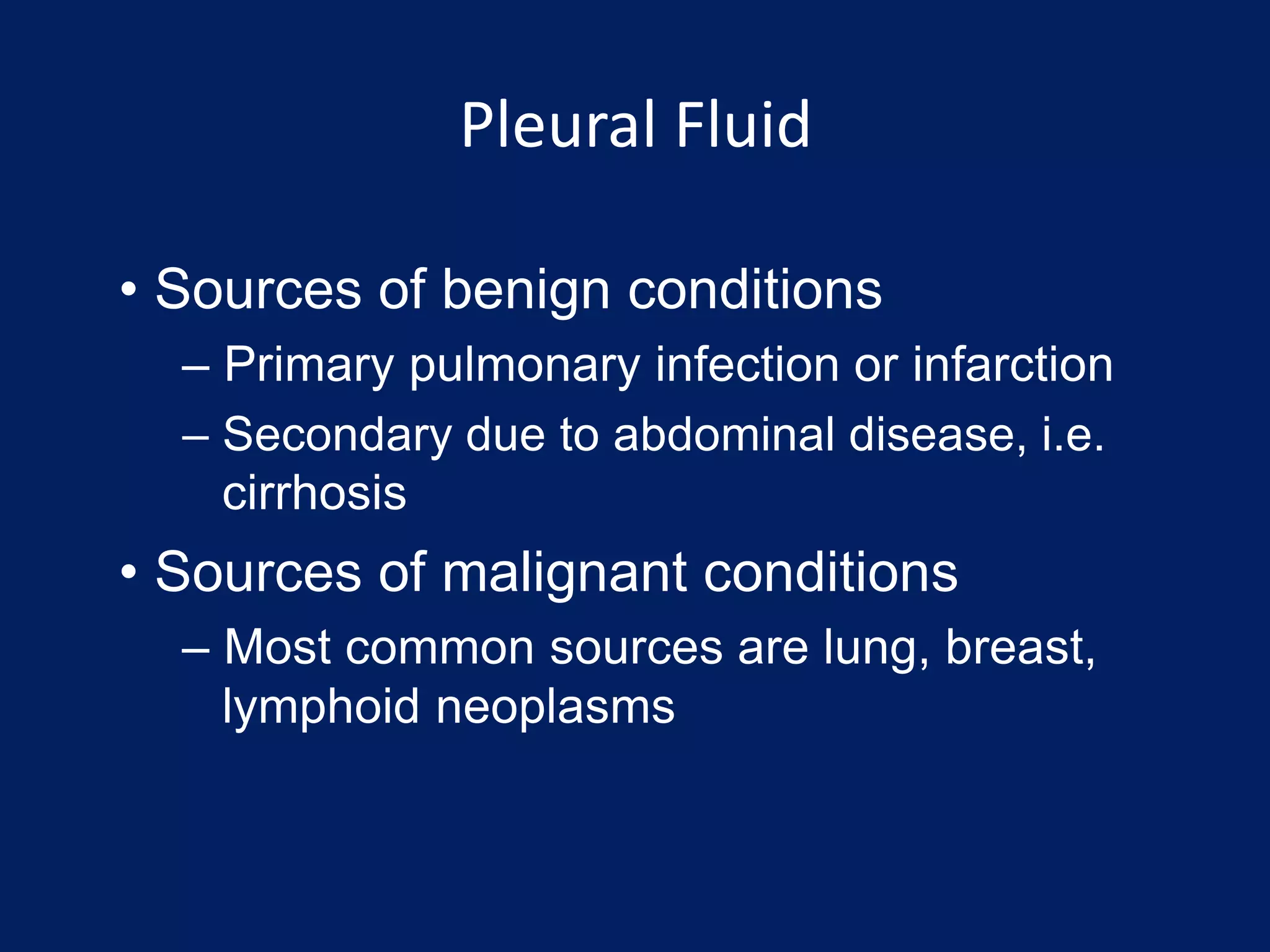 Pleural Fluid

• Sources of benign conditions
– Primary pulmonary infection or infarction
– Secondary due to abdominal disease, i.e. cirrhosis

• Sources of malignant conditions
– Most common sources are lung, breast, lymphoid neoplasms